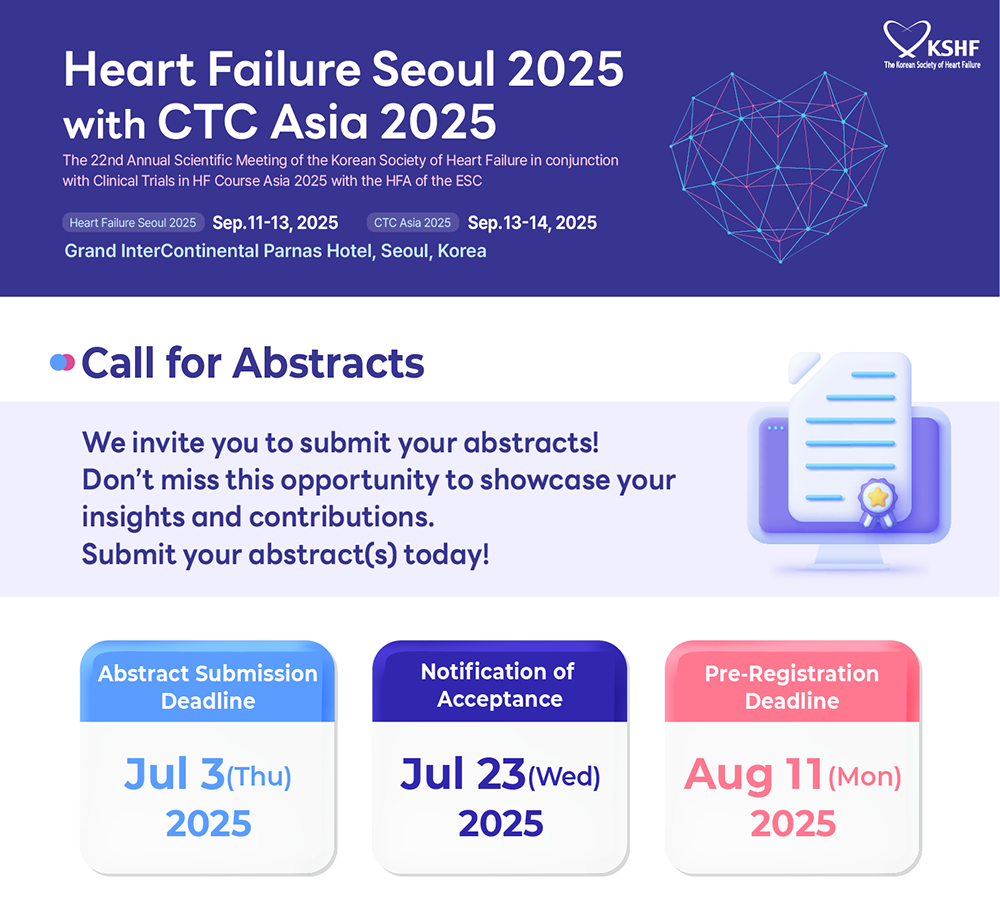 KSHF
The Korean Society of Heart Failure

Heart Failure Seoul 2025 with CTC Asia 2025

The 22nd Annual Scientific Meeting of the Korean Society of Heart Failure in conjunction with Clinical Trials in HF Course Asia 2025 with the HFA of the ESC

Heart Failure Seoul 2025 Sep.11-13, 2025 CTC Asia 2025 Sep.13-14, 2025

Grand InterContinental Parnas Hotel, Seoul, Korea

Call for Abstracts

We invite you to submit your abstracts!
Don't miss this opportunity to showcase your insights and contributions.
Submit your abstract(s) today!

Abstract Submission Deadline
Jul 3(Thu) 2025

Notification of Acceptance
Jul 23(Wed) 2025

Pre-Registration Deadline
Aug 11(Mon) 2025